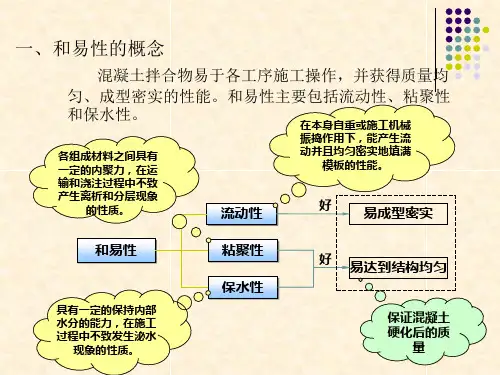 一、和易性的概念

混凝土拌合物易于各工序施工操作，并获得质量均匀、成型密实的性能。和易性主要包括流动性、粘聚性和保水性。

在本身自重或施工机械振捣作用下，能产生流动并且均匀密实地填满模板的性能。

各组成材料之间具有一定的内聚力，在运输和浇注过程中不致产生离析和分层现象的性质。

和易性

流动性

粘聚性

保水性

好

好

易成型密实

易达到结构均匀

具有一定的保持内部水分的能力，在施工过程中不致发生泌水现象的性质。

保证混凝土硬化后的质量